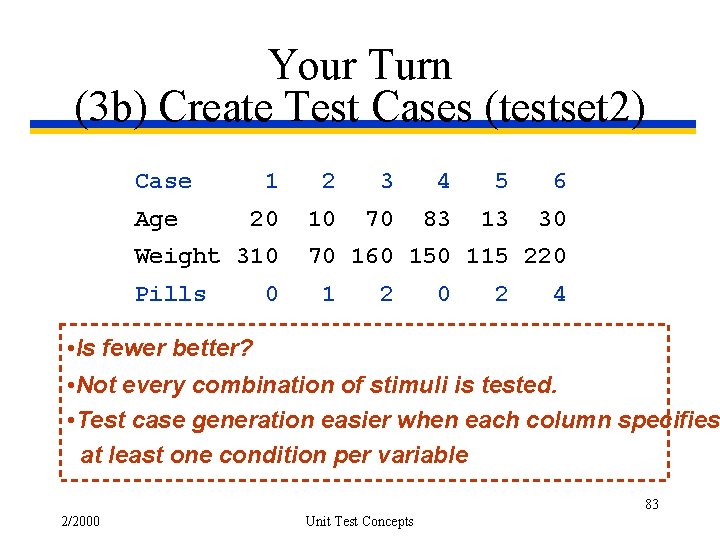 Your Turn
(3b) Create Test Cases (testset2)

| Case | 1 | 2 | 3 | 4 | 5 | 6 |
|---|---|---|---|---|---|---|
| Age | 20 | 10 | 70 | 83 | 13 | 30 |
| Weight | 310 | 70 | 160 | 150 | 115 | 220 |
| Pills | 0 | 1 | 2 | 0 | 2 | 4 |

•Is fewer better?
•Not every combination of stimuli is tested.
•Test case generation easier when each column specifies at least one condition per variable

83

2/2000

Unit Test Concepts